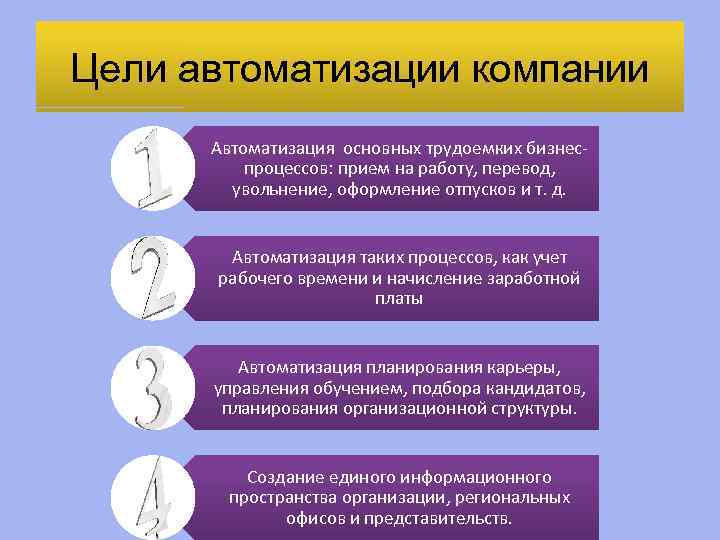 Цели автоматизации компании

1

Автоматизация основных трудоемких бизнес-процессов: прием на работу, перевод, увольнение, оформление отпусков и т. д.

2

Автоматизация таких процессов, как учет рабочего времени и начисление заработной платы

3

Автоматизация планирования карьеры, управления обучением, подбора кандидатов, планирования организационной структуры.

4

Создание единого информационного пространства организации, региональных офисов и представительств.